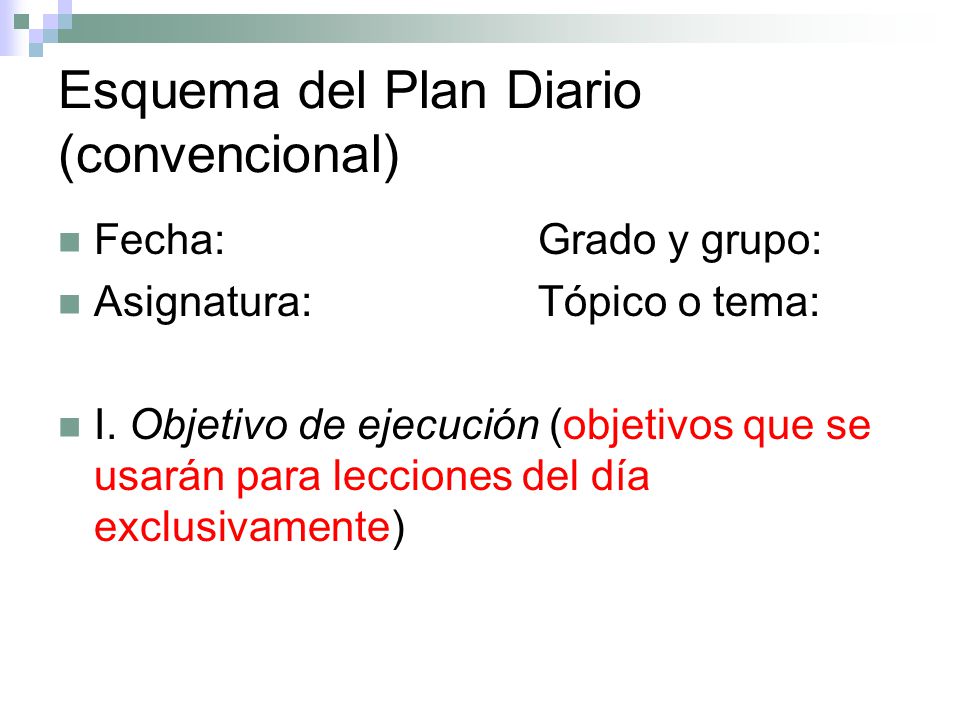 Esquema del Plan Diario (convencional)

Fecha: Grado y grupo:

Asignatura: Tópico o tema:

I. Objetivo de ejecución (objetivos que se usarán para lecciones del día exclusivamente)